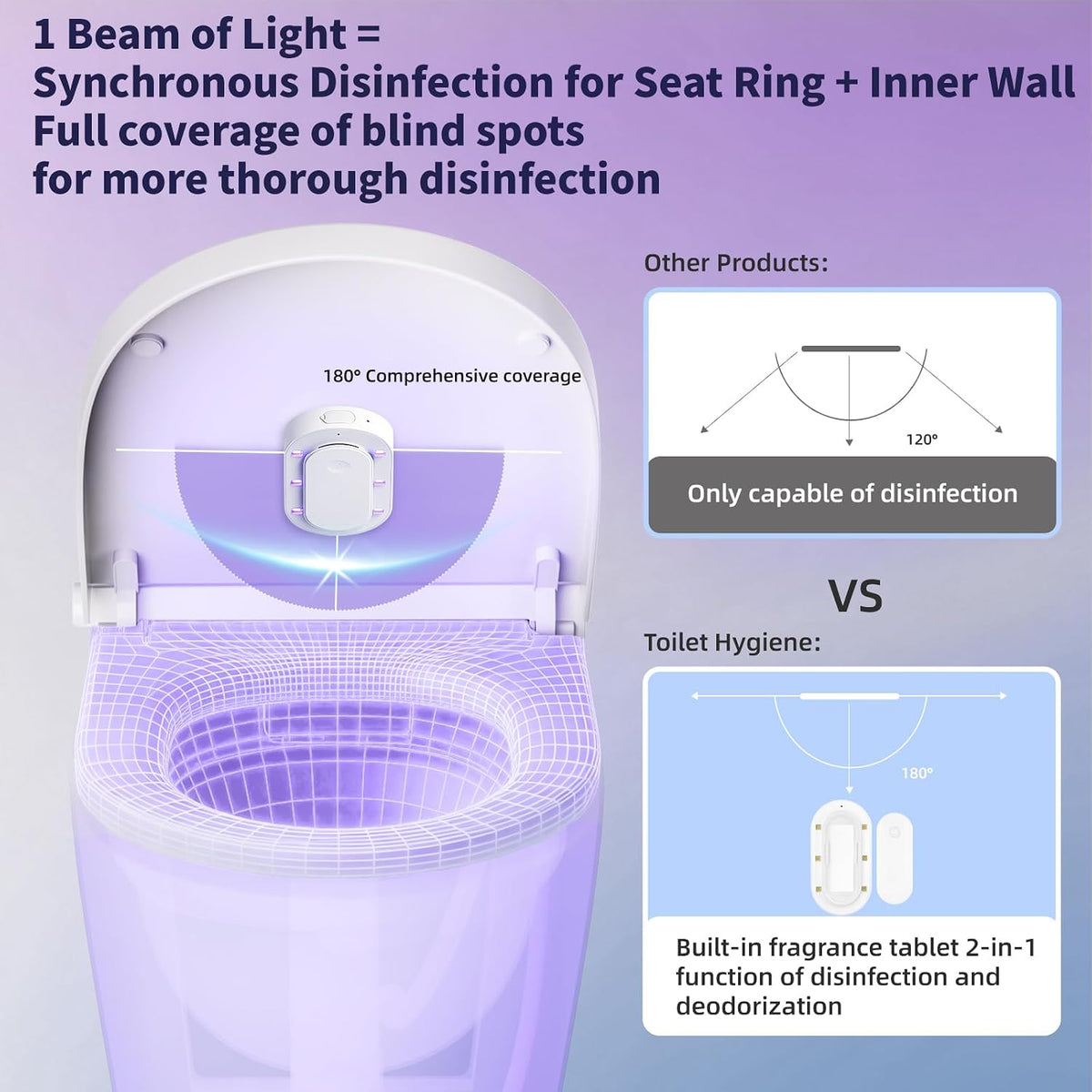 1 Beam of Light =
Synchronous Disinfection for Seat Ring + Inner Wall
Full coverage of blind spots
for more thorough disinfection

180° Comprehensive coverage

Other Products:

120°

Only capable of disinfection

VS

Toilet Hygiene:

180°

Built-in fragrance tablet 2-in-1 function of disinfection and deodorization